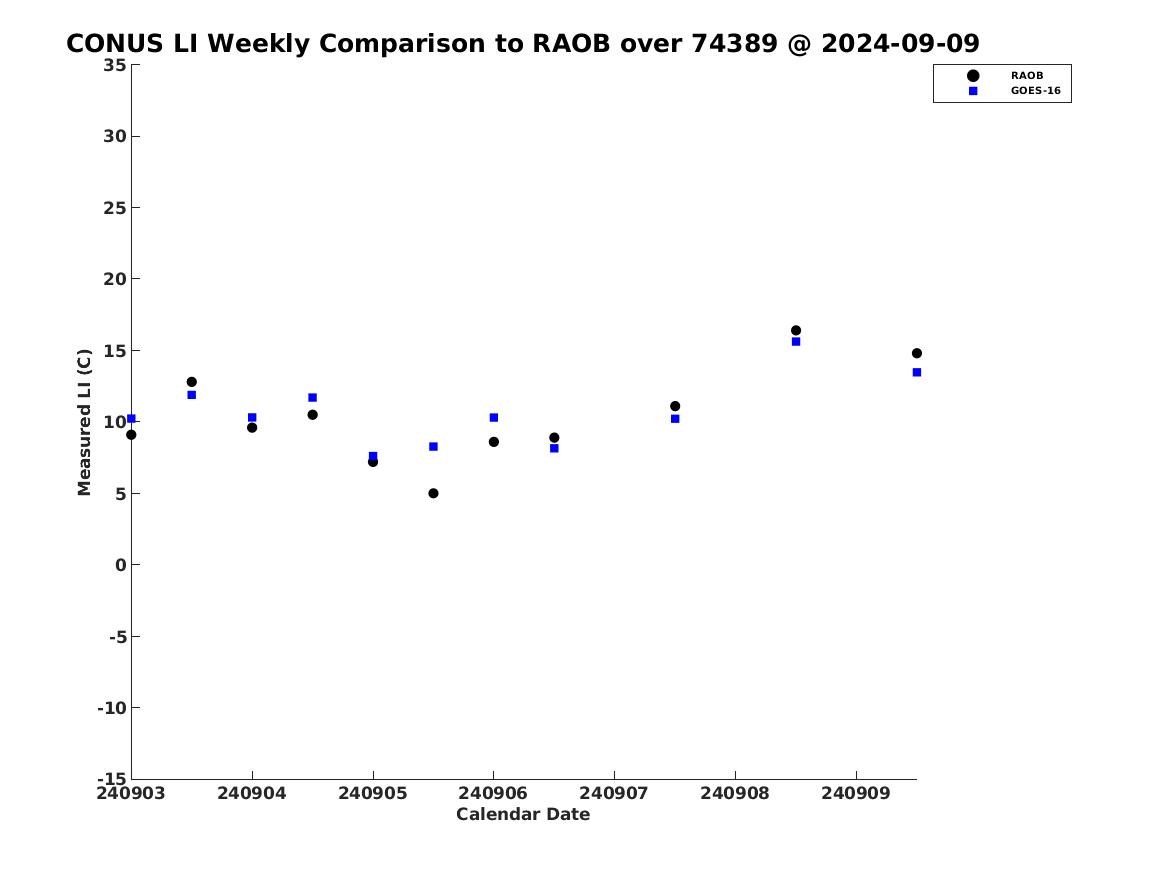 CONUS LI Weekly Comparison to RAOB over 74389 @ 2024-09-09

RAOB
GOES-16

Measured LI (C)

35
30
25
20
15
10
5
0
-5
-10
-15

240903 240904 240905 240906 240907 240908 240909

Calendar Date